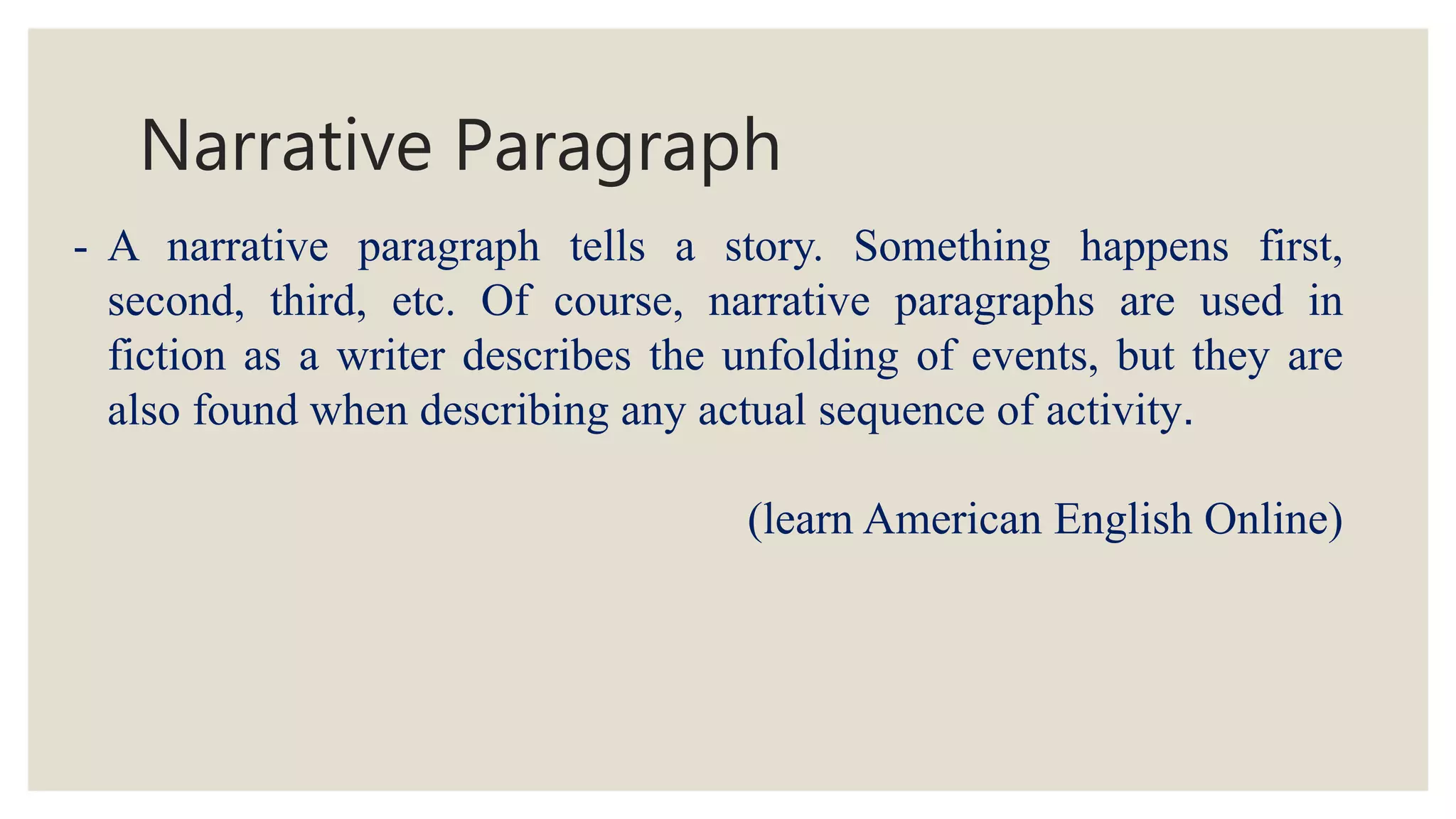 Narrative Paragraph

- A narrative paragraph tells a story. Something happens first, second, third, etc. Of course, narrative paragraphs are used in fiction as a writer describes the unfolding of events, but they are also found when describing any actual sequence of activity.

(learn American English Online)